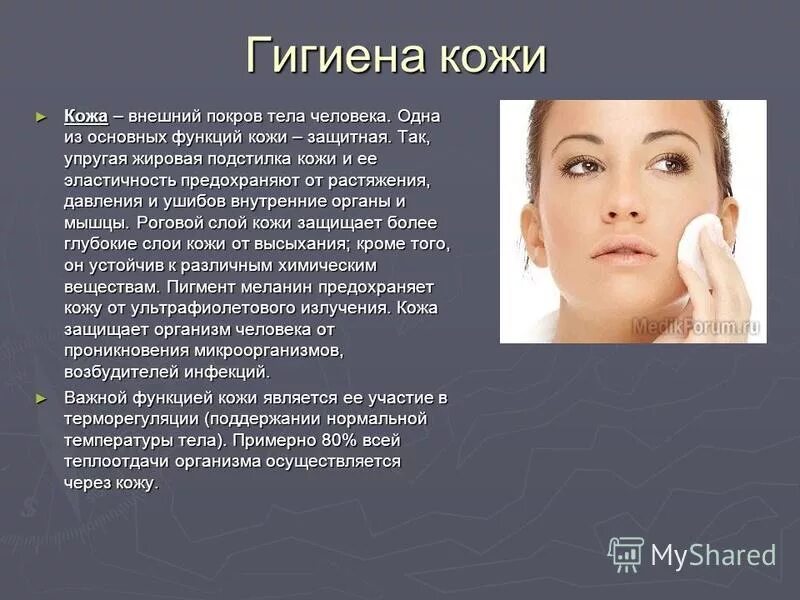 Гигиена кожи

► Кожа – внешний покров тела человека. Одна из основных функций кожи – защитная. Так, упругая жировая подстилка кожи и ее эластичность предохраняют от растяжения, давления и ушибов внутренние органы и мышцы. Роговой слой кожи защищает более глубокие слои кожи от высыхания; кроме того, он устойчив к различным химическим веществам. Пигмент меланин предохраняет кожу от ультрафиолетового излучения. Кожа защищает организм человека от проникновения микроорганизмов, возбудителей инфекций.

► Важной функцией кожи является ее участие в терморегуляции (поддержании нормальной температуры тела). Примерно 80% всей теплоотдачи организма осуществляется через кожу.

MedikForum.ru

MyShared